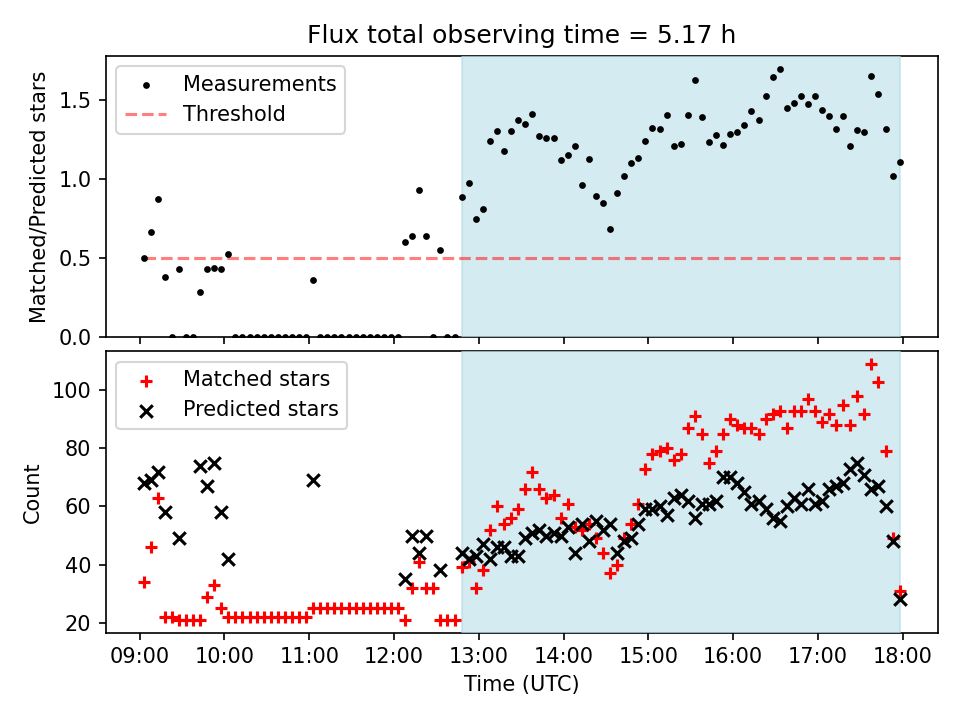 Flux total observing time = 5.17 h

Measurements
Threshold

Matched/Predicted stars

1.5
1.0
0.5
0.0

Matched stars
Predicted stars

Count

100
80
60
40
20

09:00
10:00
11:00
12:00
13:00
14:00
15:00
16:00
17:00
18:00

Time (UTC)